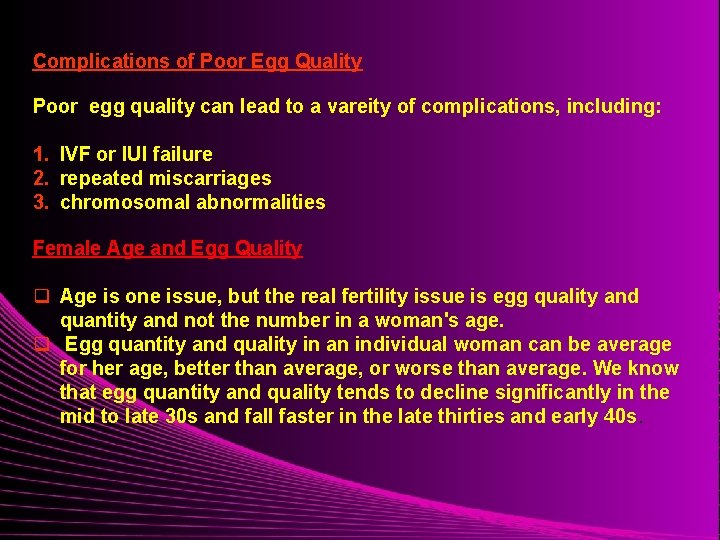 Complications of Poor Egg Quality

Poor egg quality can lead to a vareity of complications, including:

1. IVF or IUI failure
2. repeated miscarriages
3. chromosomal abnormalities

Female Age and Egg Quality

❑ Age is one issue, but the real fertility issue is egg quality and quantity and not the number in a woman's age.
❑ Egg quantity and quality in an individual woman can be average for her age, better than average, or worse than average. We know that egg quantity and quality tends to decline significantly in the mid to late 30s and fall faster in the late thirties and early 40s.